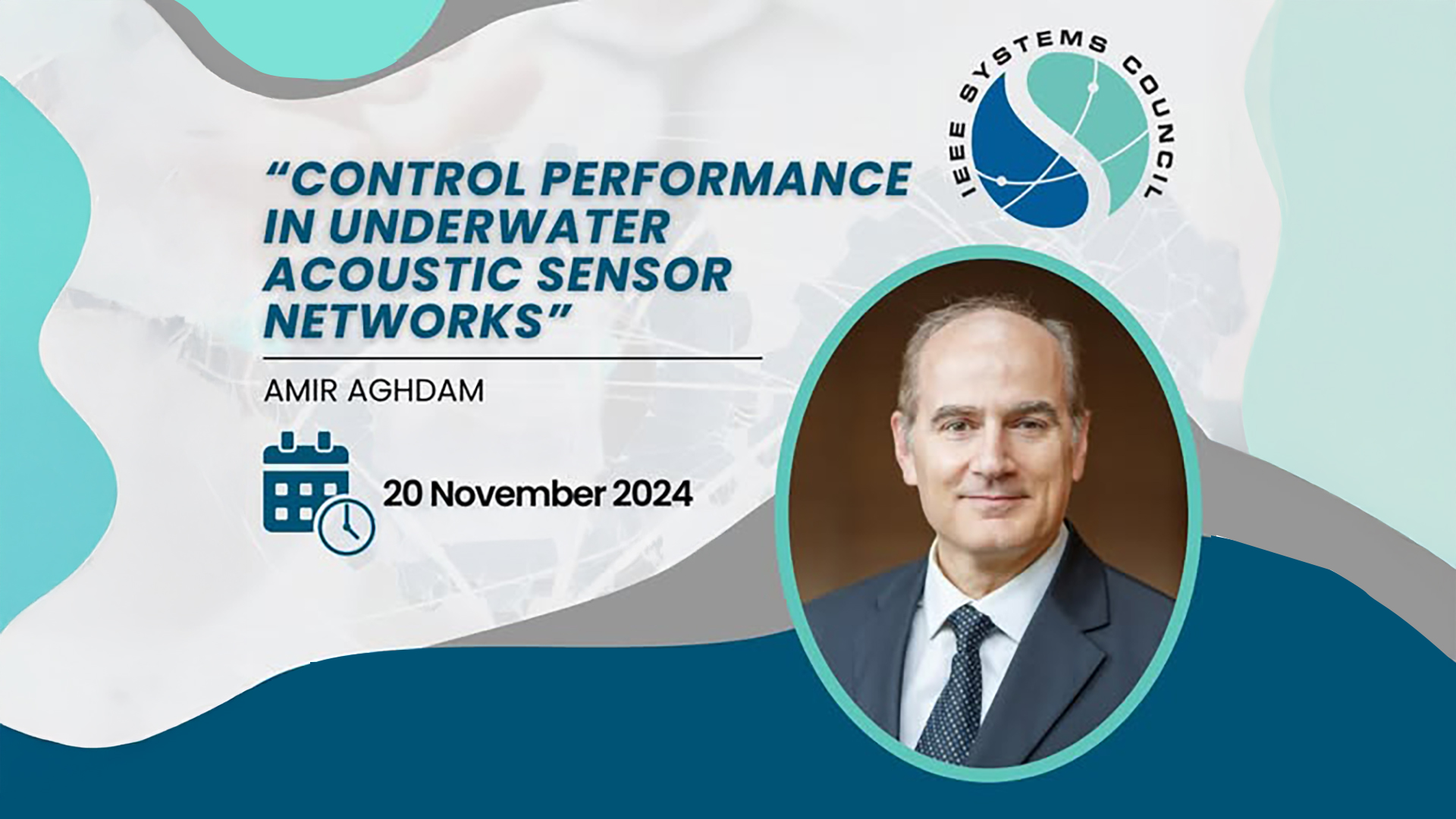 IEEE SYSTEMS COUNCIL

"CONTROL PERFORMANCE IN UNDERWATER ACOUSTIC SENSOR NETWORKS"

AMIR AGHDAM

20 November 2024